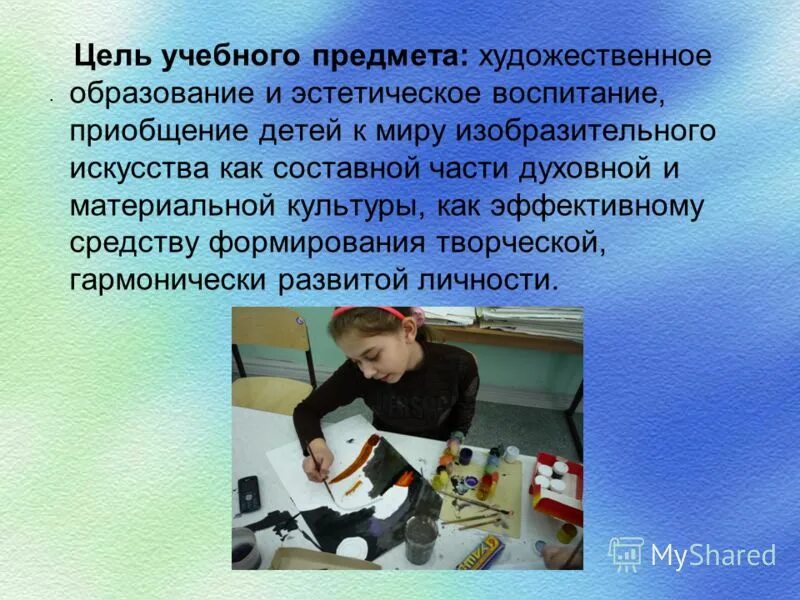 Цель учебного предмета: художественное образование и эстетическое воспитание, приобщение детей к миру изобразительного искусства как составной части духовной и материальной культуры, как эффективному средству формирования творческой, гармонически развитой личности.

MyShared